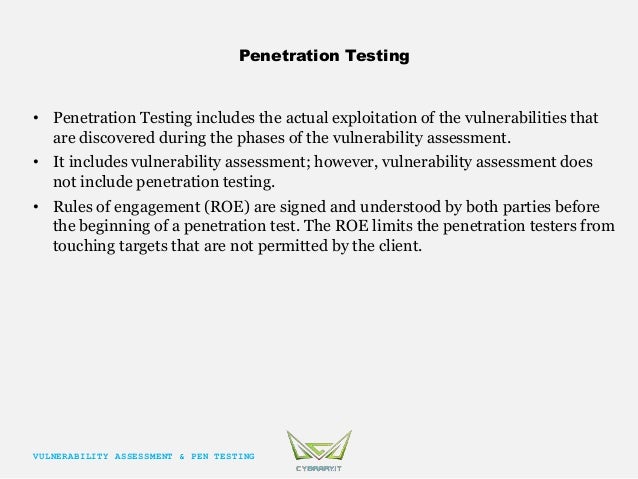 Penetration Testing

• Penetration Testing includes the actual exploitation of the vulnerabilities that are discovered during the phases of the vulnerability assessment.

• It includes vulnerability assessment; however, vulnerability assessment does not include penetration testing.

• Rules of engagement (ROE) are signed and understood by both parties before the beginning of a penetration test. The ROE limits the penetration testers from touching targets that are not permitted by the client.

VULNERABILITY ASSESSMENT & PEN TESTING

CYBRARY.IT